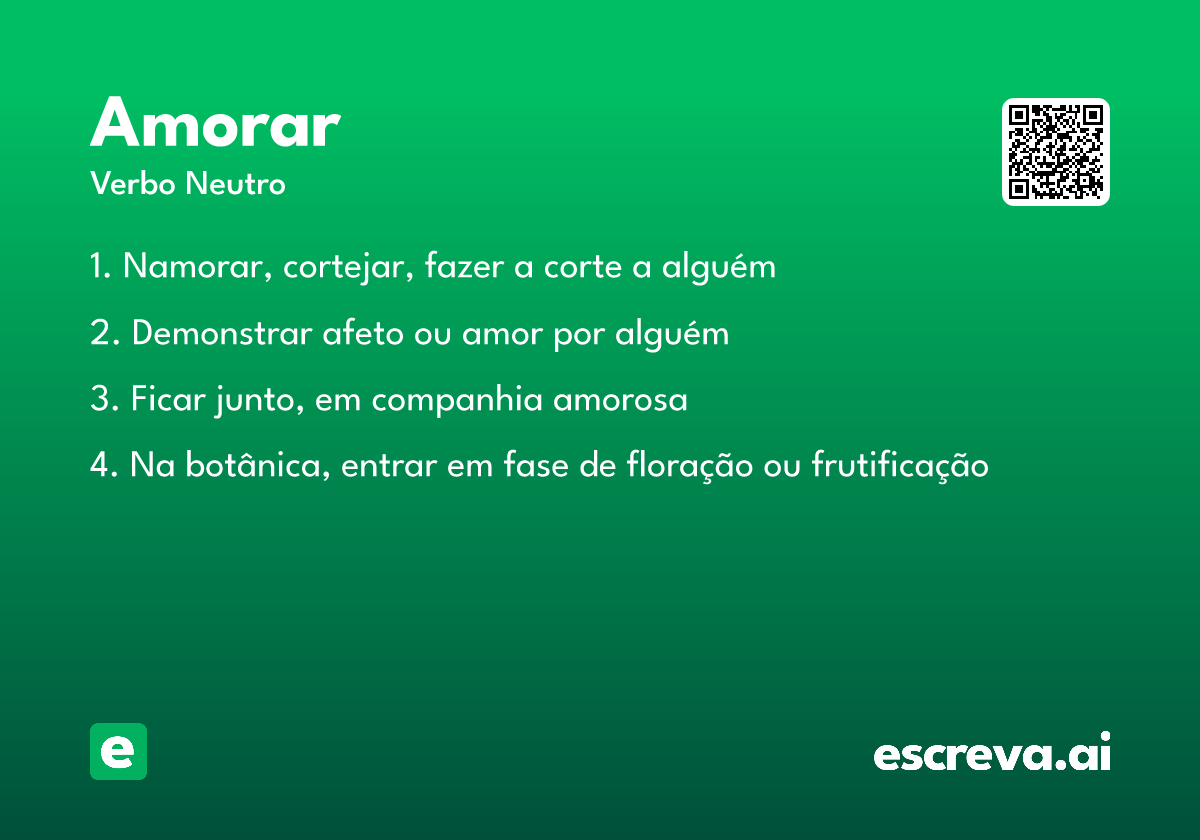 Amorar
Verbo Neutro

1. Namorar, cortejar, fazer a corte a alguém

2. Demonstrar afeto ou amor por alguém

3. Ficar junto, em companhia amorosa

4. Na botânica, entrar em fase de floração ou frutificação

e

escreva.ai